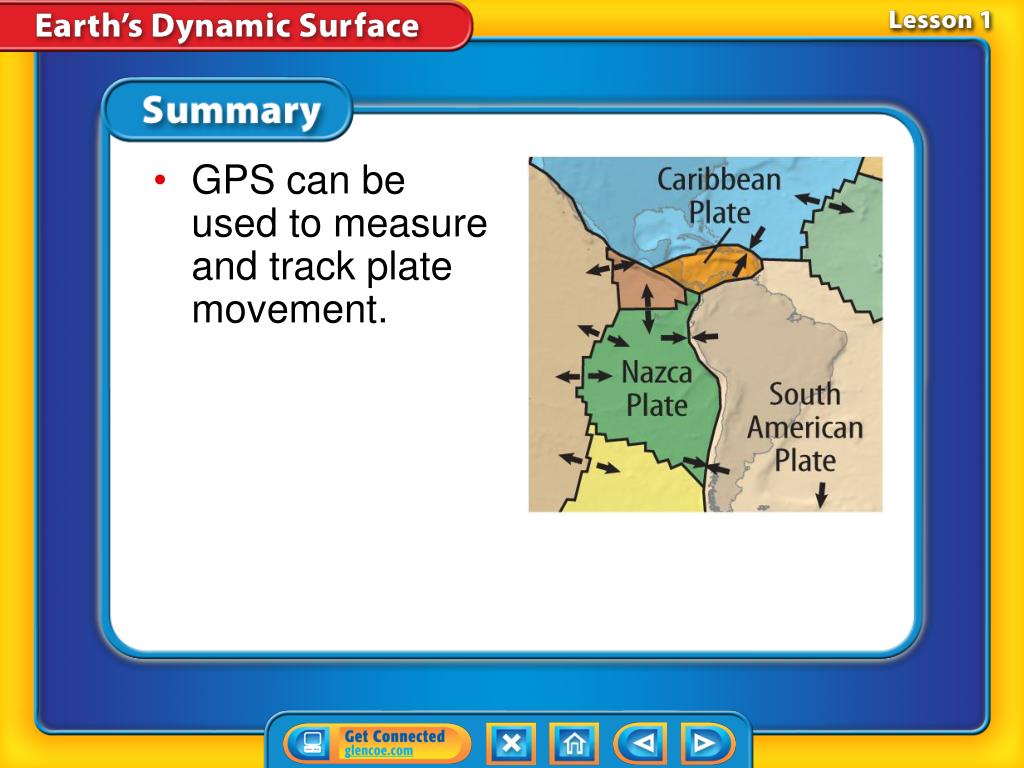 Earth's Dynamic Surface

Lesson 1

Summary

• GPS can be used to measure and track plate movement.

Caribbean Plate

Nazca Plate

South American Plate

Get Connected
glencoe.com